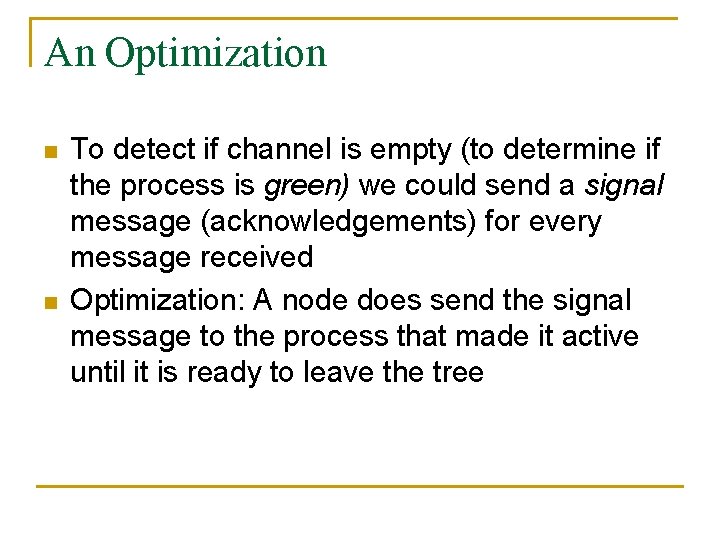 An Optimization

To detect if channel is empty (to determine if the process is green) we could send a signal message (acknowledgements) for every message received

Optimization: A node does send the signal message to the process that made it active until it is ready to leave the tree